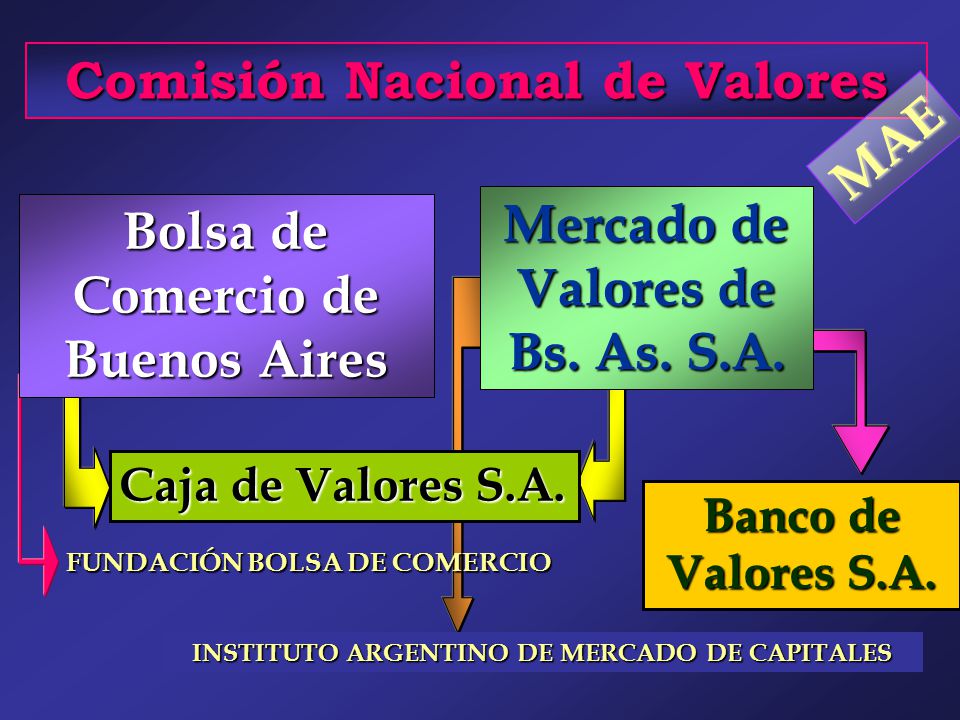 Comisión Nacional de Valores

MAE

Bolsa de Comercio de Buenos Aires

Mercado de Valores de Bs. As. S.A.

Caja de Valores S.A.

Banco de Valores S.A.

FUNDACIÓN BOLSA DE COMERCIO

INSTITUTO ARGENTINO DE MERCADO DE CAPITALES